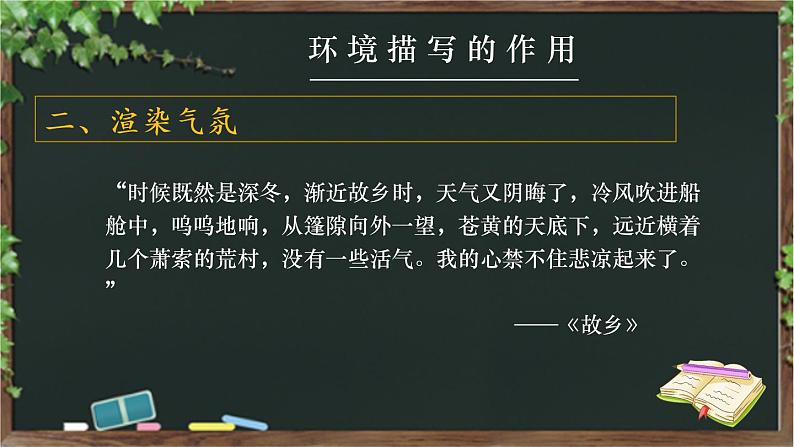 环境描写的作用

二、渲染气氛

“时候既然是深冬，渐近故乡时，天气又阴晦了，冷风吹进船舱中，呜呜地响，从篷隙向外一望，苍黄的天底下，远近横着几个萧索的荒村，没有一些活气。我的心禁不住悲凉起来了。”

——《故乡》